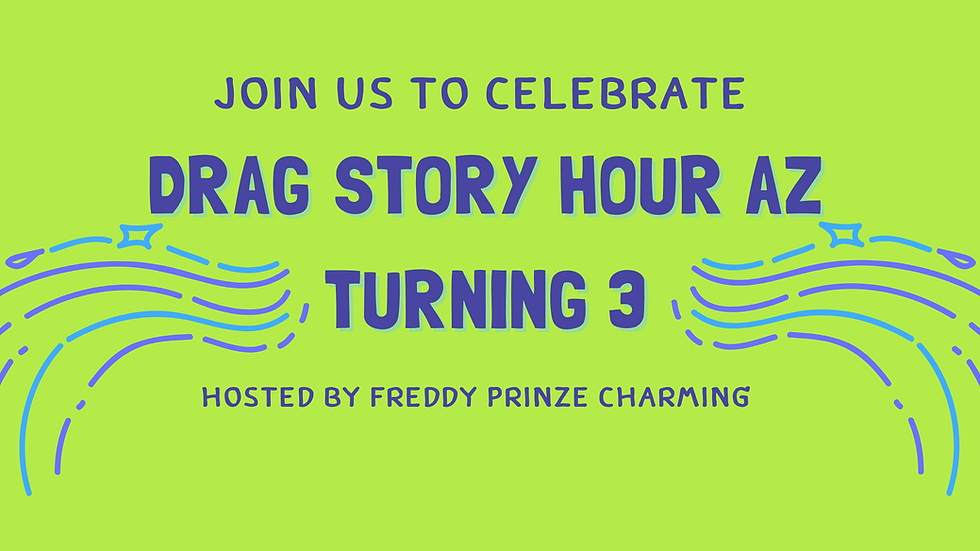 JOIN US TO CELEBRATE

DRAG STORY HOUR AZ

TURNING 3

HOSTED BY FREDDY PRINZE CHARMING